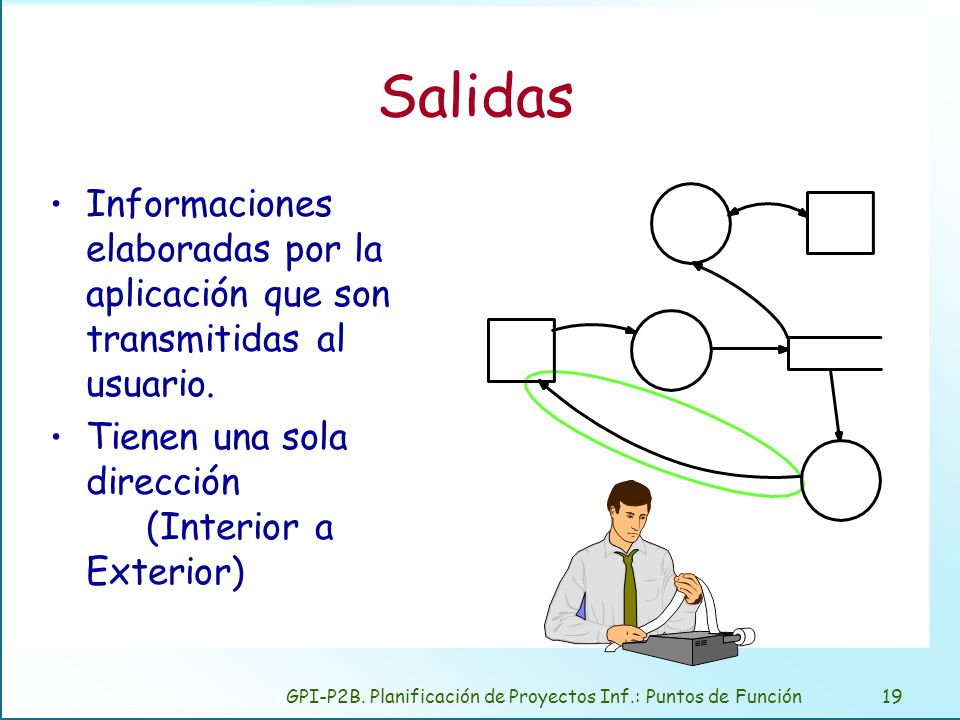 Salidas

• Informaciones elaboradas por la aplicación que son transmitidas al usuario.

• Tienen una sola dirección (Interior a Exterior)

GPI-P2B. Planificación de Proyectos Inf.: Puntos de Función

19